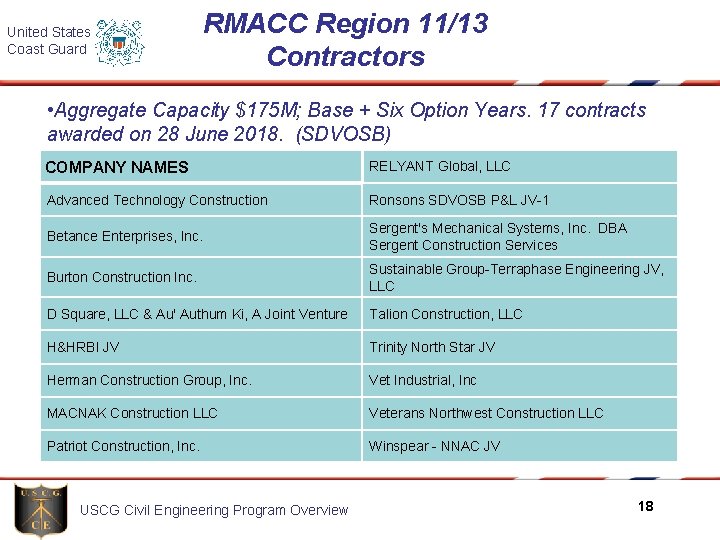 United States Coast Guard

RMACC Region 11/13 Contractors

•Aggregate Capacity $175M; Base + Six Option Years. 17 contracts awarded on 28 June 2018. (SDVOSB)

| COMPANY NAMES | RELYANT Global, LLC |
|---|---|
| Advanced Technology Construction | Ronsons SDVOSB P&L JV-1 |
| Betance Enterprises, Inc. | Sergent's Mechanical Systems, Inc. DBA Sergent Construction Services |
| Burton Construction Inc. | Sustainable Group-Terraphase Engineering JV, LLC |
| D Square, LLC & Au' Authum Ki, A Joint Venture | Talion Construction, LLC |
| H&HRBI JV | Trinity North Star JV |
| Herman Construction Group, Inc. | Vet Industrial, Inc |
| MACNAK Construction LLC | Veterans Northwest Construction LLC |
| Patriot Construction, Inc. | Winspear - NNAC JV |

U.S.C.G.
CE

USCG Civil Engineering Program Overview

18